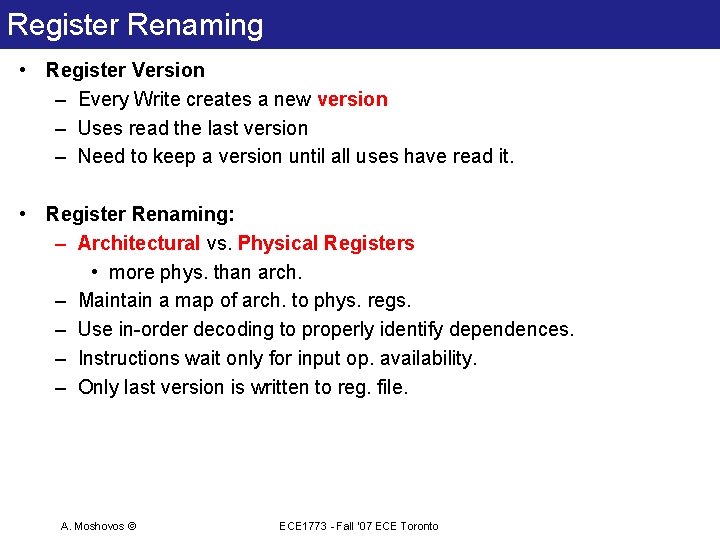 Register Renaming

• Register Version
– Every Write creates a new version
– Uses read the last version
– Need to keep a version until all uses have read it.

• Register Renaming:
– Architectural vs. Physical Registers
• more phys. than arch.
– Maintain a map of arch. to phys. regs.
– Use in-order decoding to properly identify dependences.
– Instructions wait only for input op. availability.
– Only last version is written to reg. file.

A. Moshovos ©

ECE1773 - Fall '07 ECE Toronto